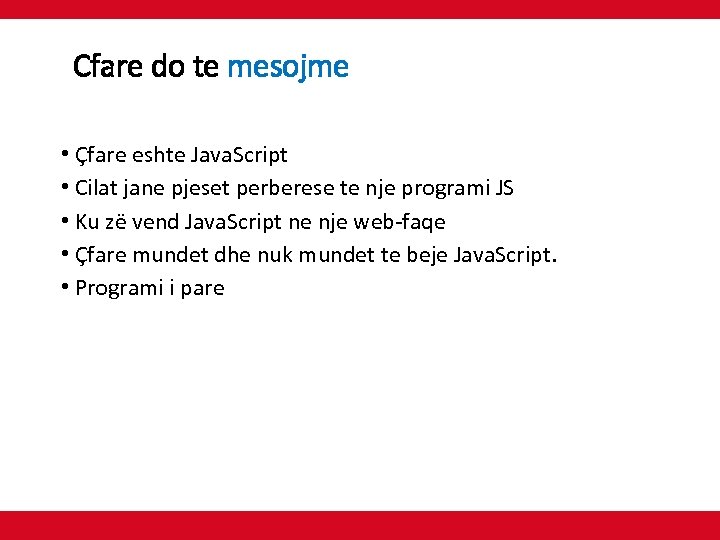 Cfare do te mesojme

• Çfare eshte JavaScript
• Cilat jane pjeset perberese te nje programi JS
• Ku zë vend JavaScript ne nje web-faqe
• Çfare mundet dhe nuk mundet te beje JavaScript.
• Programi i pare